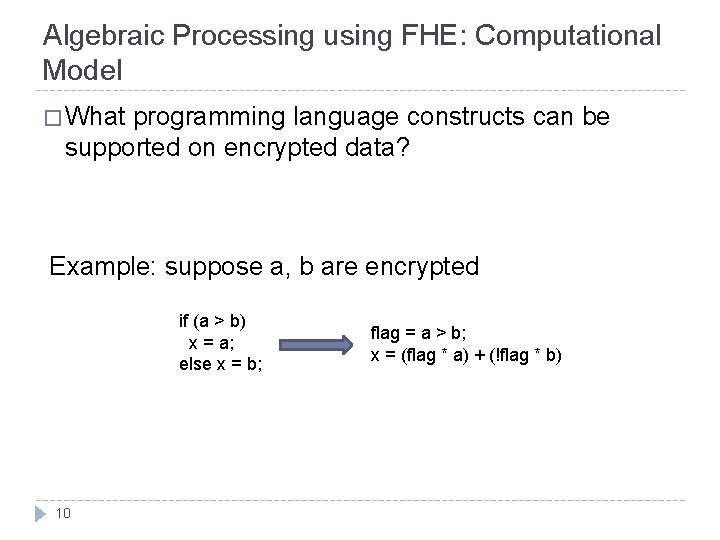 Algebraic Processing using FHE: Computational Model

□ What programming language constructs can be supported on encrypted data?

Example: suppose a, b are encrypted

if (a > b)
  x = a;
else x = b;

flag = a > b;
x = (flag * a) + (!flag * b)

10